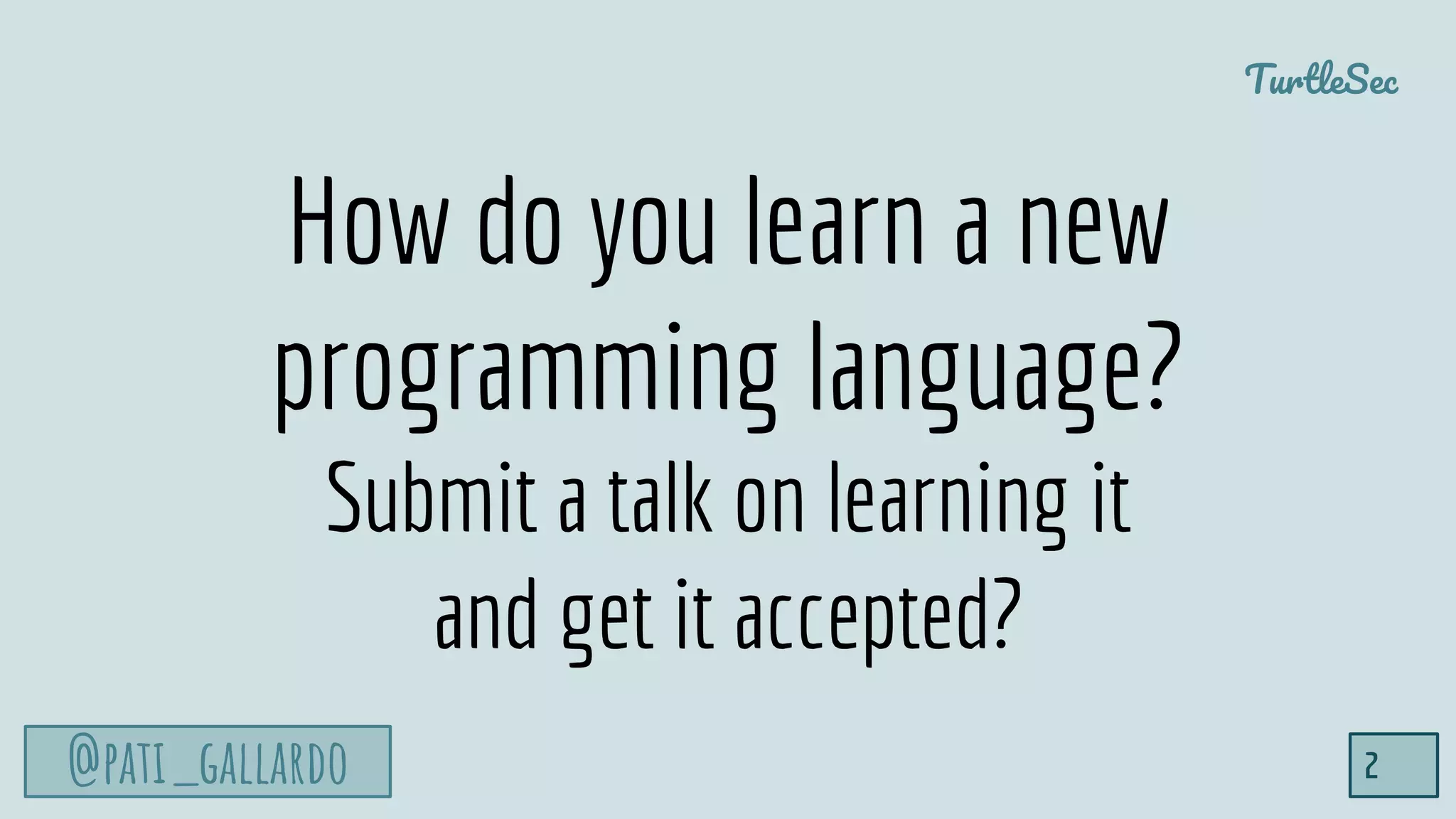 TurtleSec

How do you learn a new programming language?

Submit a talk on learning it and get it accepted?

@PATI_GALLARDO

2